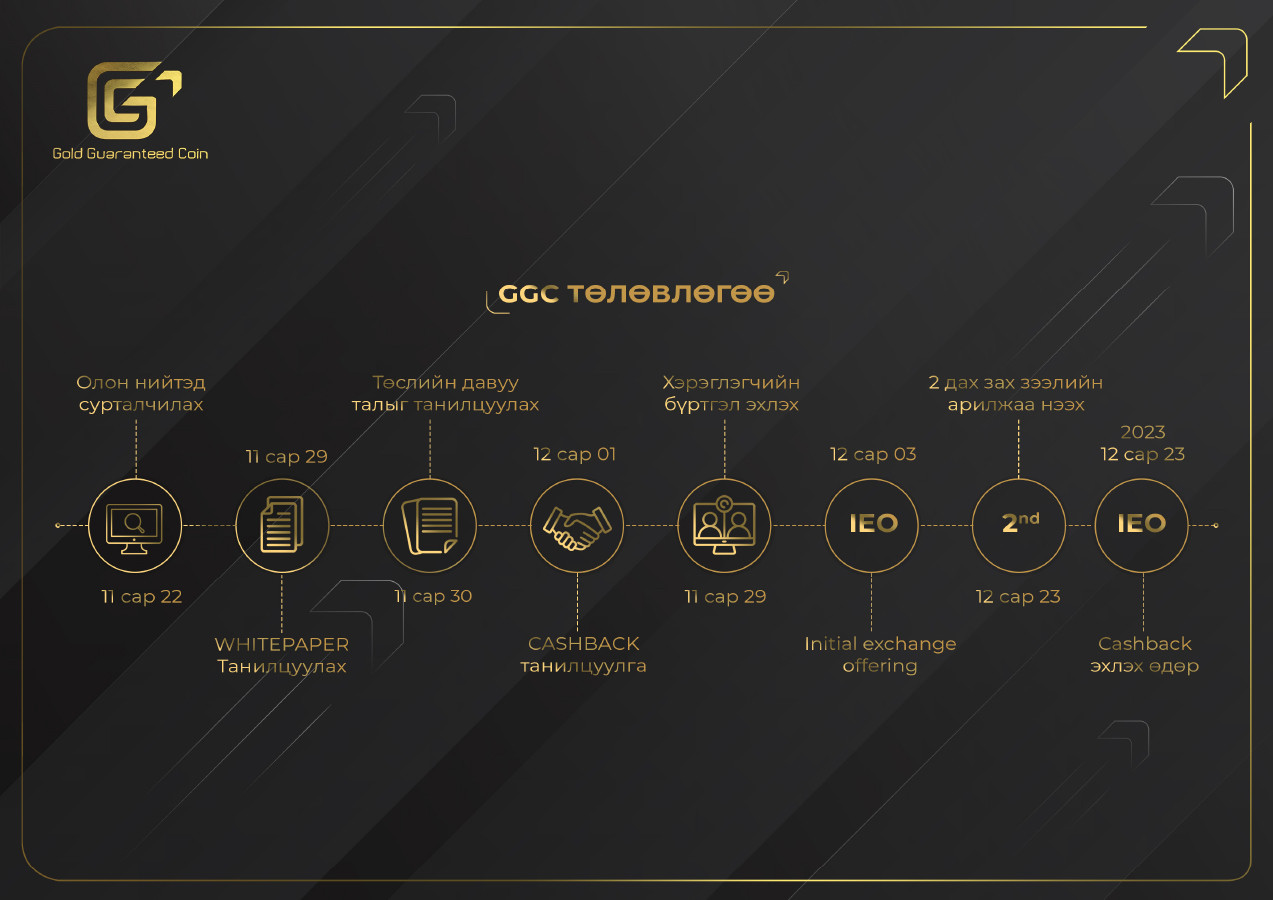 Gold Guaranteed Coin

GGC ТӨЛӨВЛӨГӨӨ

Олон нийтэд сурталчилах

11 сар 22

11 сар 29

WHITEPAPER Танилцуулах

Төслийн давуу талыг танилцуулах

11 сар 30

12 сар 01

CASHBACK танилцуулга

Хэрэглэгчийн бүртгэл эхлэх

11 сар 29

12 сар 03

IEO

Initial exchange offering

2 дах зах зээлийн арилжаа нээх

$2^{nd}$

12 сар 23

2023
12 сар 23

IEO

Cashback эхлэх өдөр